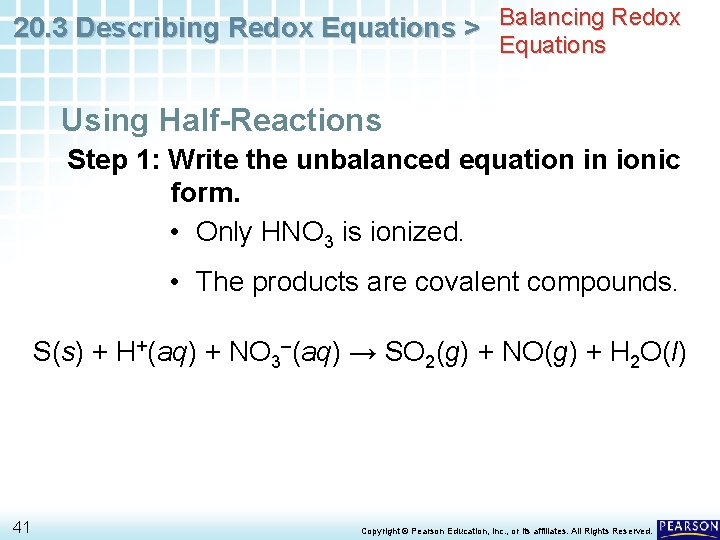 20.3 Describing Redox Equations > Balancing Redox Equations

Using Half-Reactions

Step 1: Write the unbalanced equation in ionic form.

• Only $HNO_3$ is ionized.

• The products are covalent compounds.

$S(s) + H^+(aq) + NO_3^-(aq) \rightarrow SO_2(g) + NO(g) + H_2O(l)$

41

Copyright © Pearson Education, Inc., or its affiliates. All Rights Reserved.

PEARSON